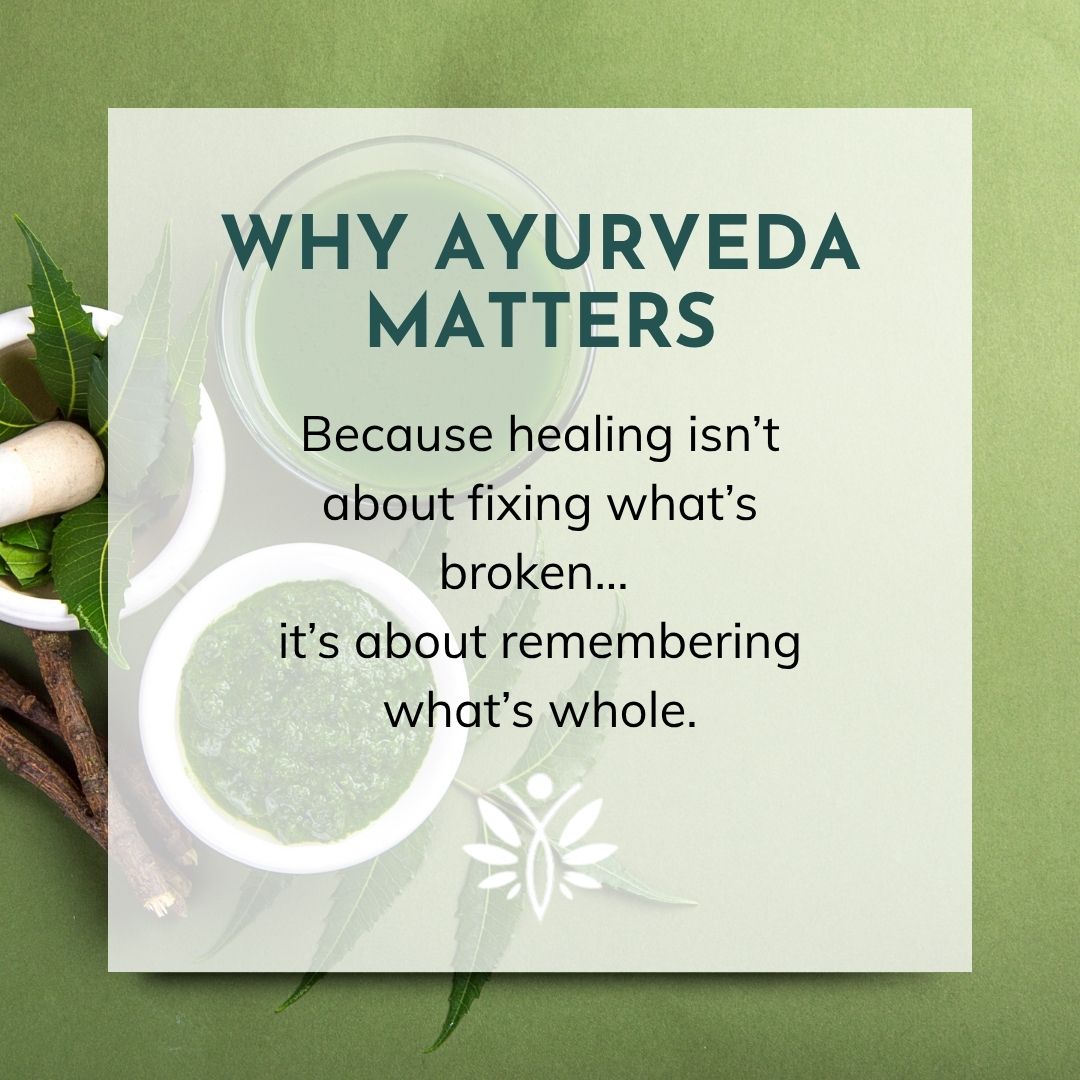 WHY AYURVEDA MATTERS

Because healing isn’t about fixing what’s broken…
it’s about remembering what’s whole.